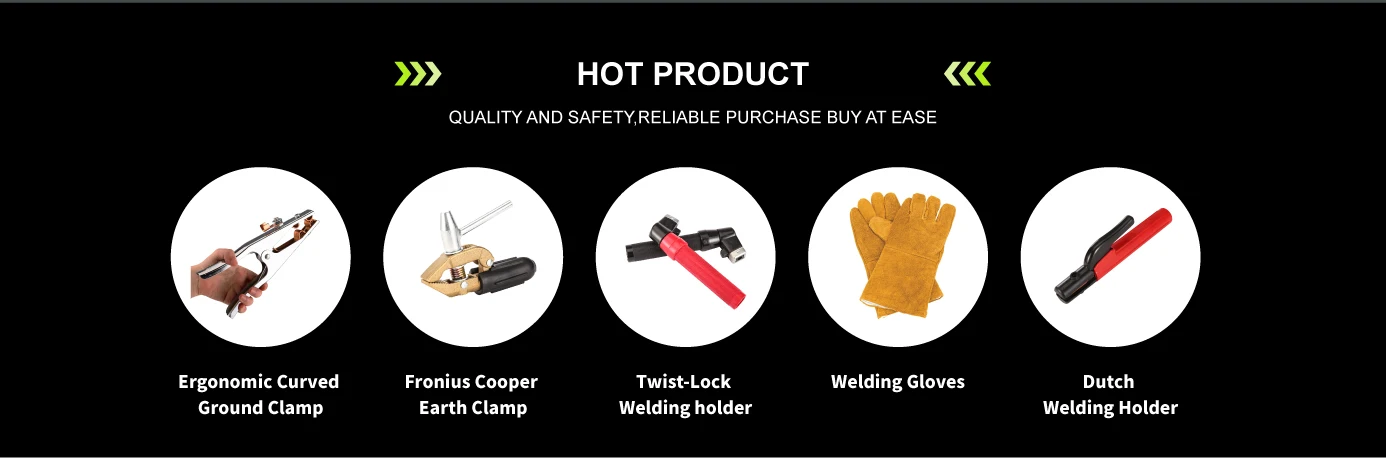 HOT PRODUCT

QUALITY AND SAFETY,RELIABLE PURCHASE BUY AT EASE

Ergonomic Curved Ground Clamp

Fronius Cooper Earth Clamp

Twist-Lock Welding holder

Welding Gloves

Dutch Welding Holder